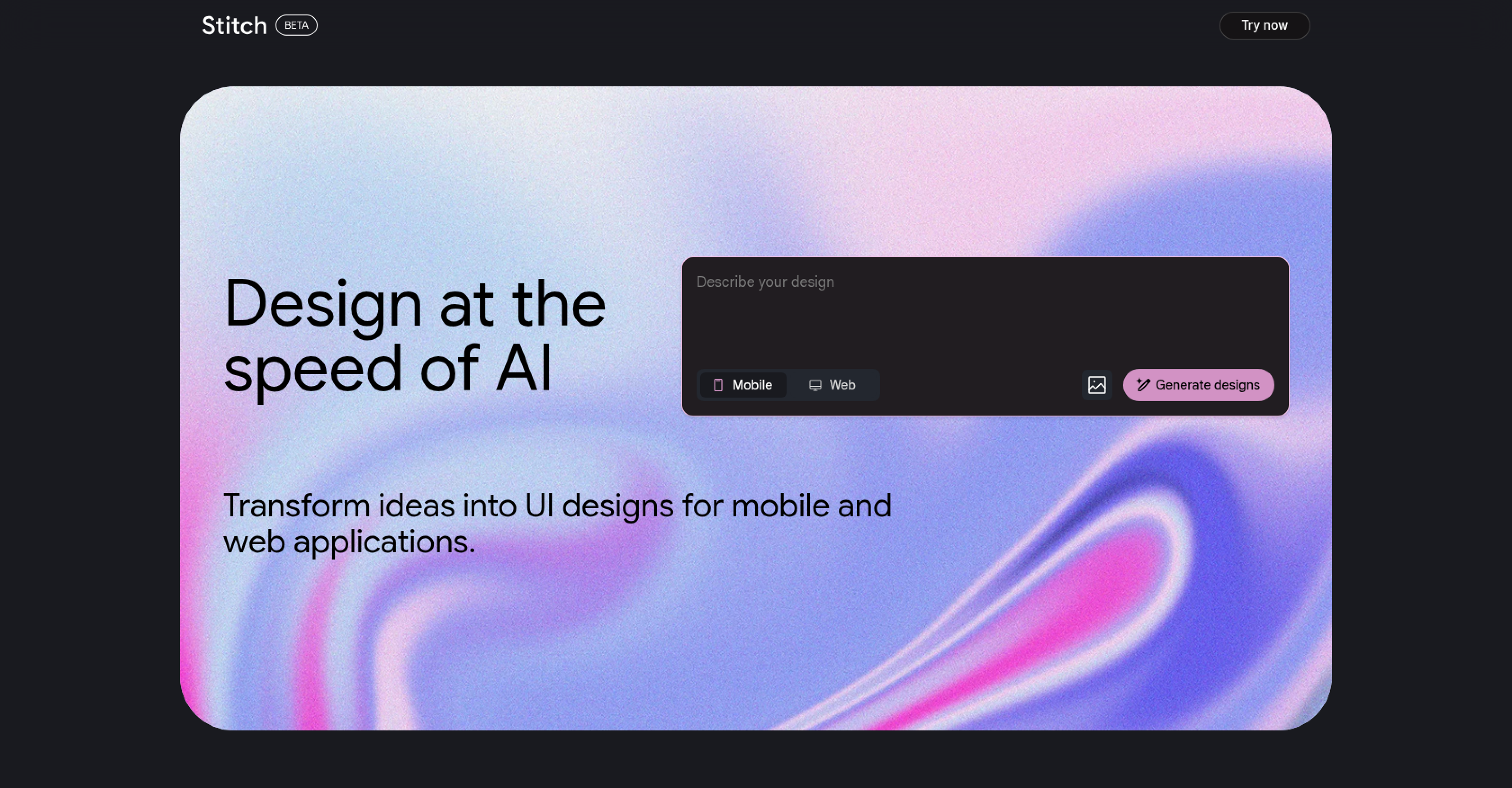 Stitch BETA

Try now

Design at the speed of AI

Describe your design

Mobile Web

Generate designs

Transform ideas into UI designs for mobile and web applications.